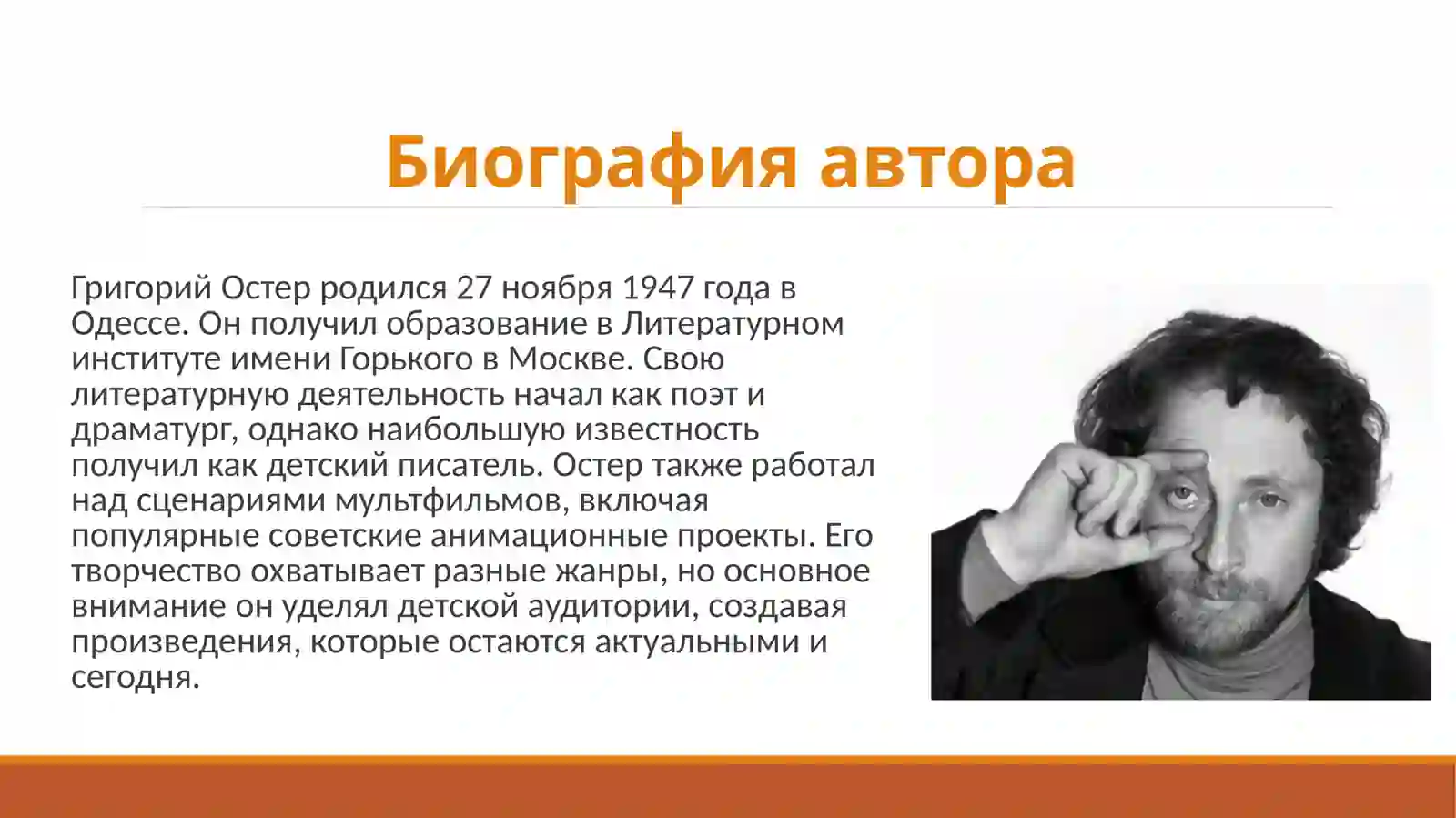 Биография автора

Григорий Остер родился 27 ноября 1947 года в Одессе. Он получил образование в Литературном институте имени Горького в Москве. Свою литературную деятельность начал как поэт и драматург, однако наибольшую известность получил как детский писатель. Остер также работал над сценариями мультфильмов, включая популярные советские анимационные проекты. Его творчество охватывает разные жанры, но основное внимание он уделял детской аудитории, создавая произведения, которые остаются актуальными и сегодня.